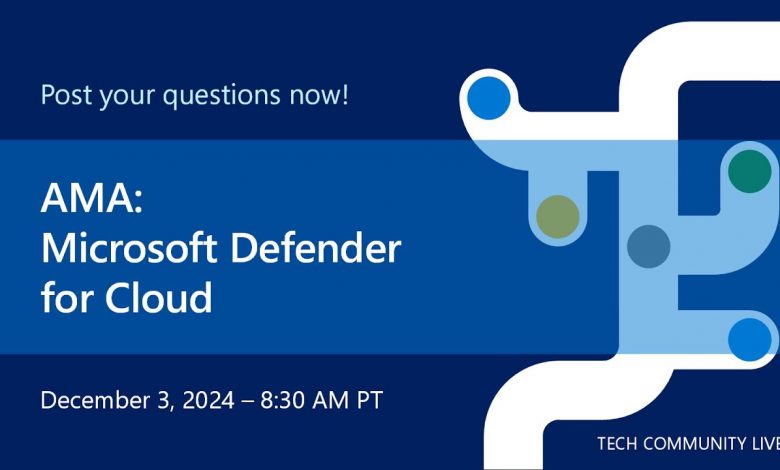 Post your questions now!

AMA:
Microsoft Defender for Cloud

December 3, 2024 – 8:30 AM PT

TECH COMMUNITY LIVE